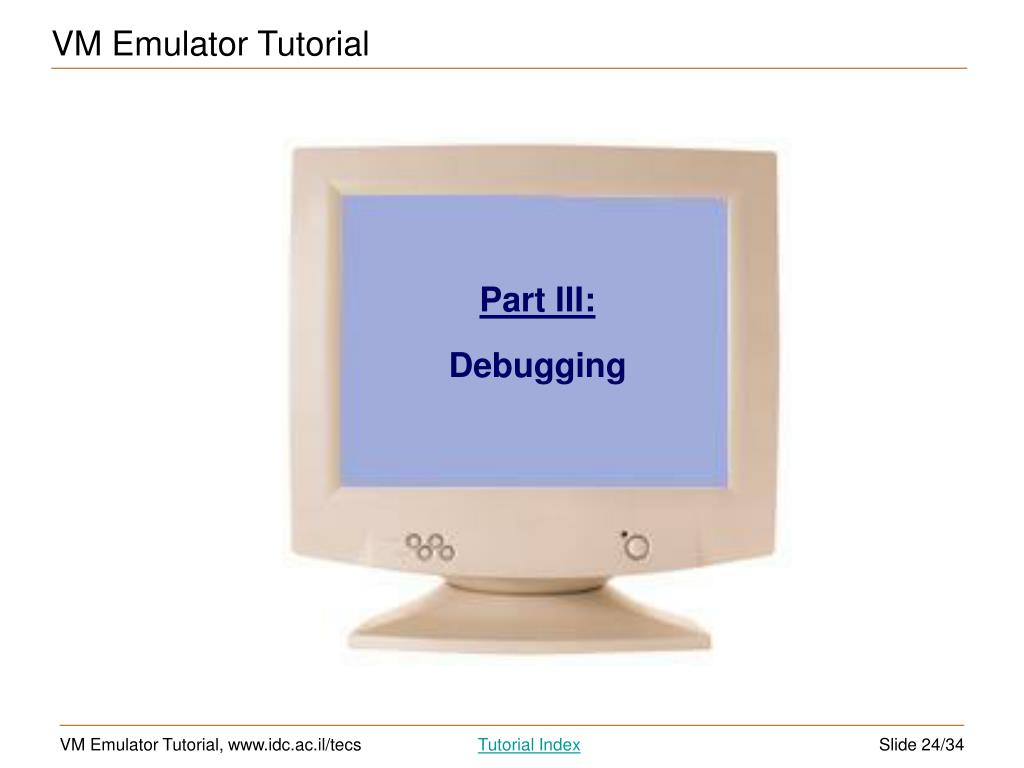 VM Emulator Tutorial

Part III:

Debugging

VM Emulator Tutorial, www.idc.ac.il/tecs

Tutorial Index

Slide 24/34